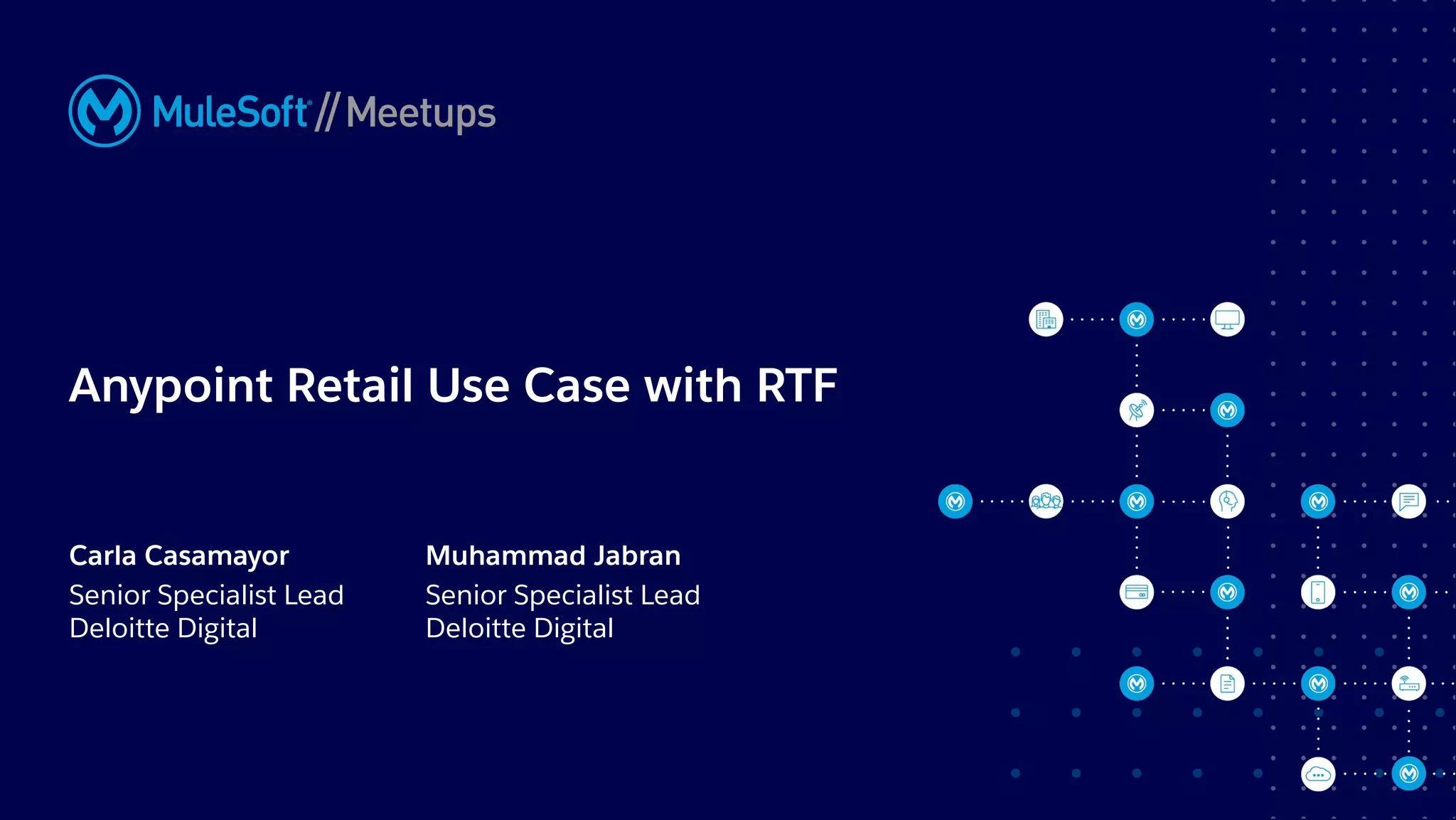 MuleSoft // Meetups

Anypoint Retail Use Case with RTF

Carla Casamayor
Senior Specialist Lead
Deloitte Digital

Muhammad Jabran
Senior Specialist Lead
Deloitte Digital